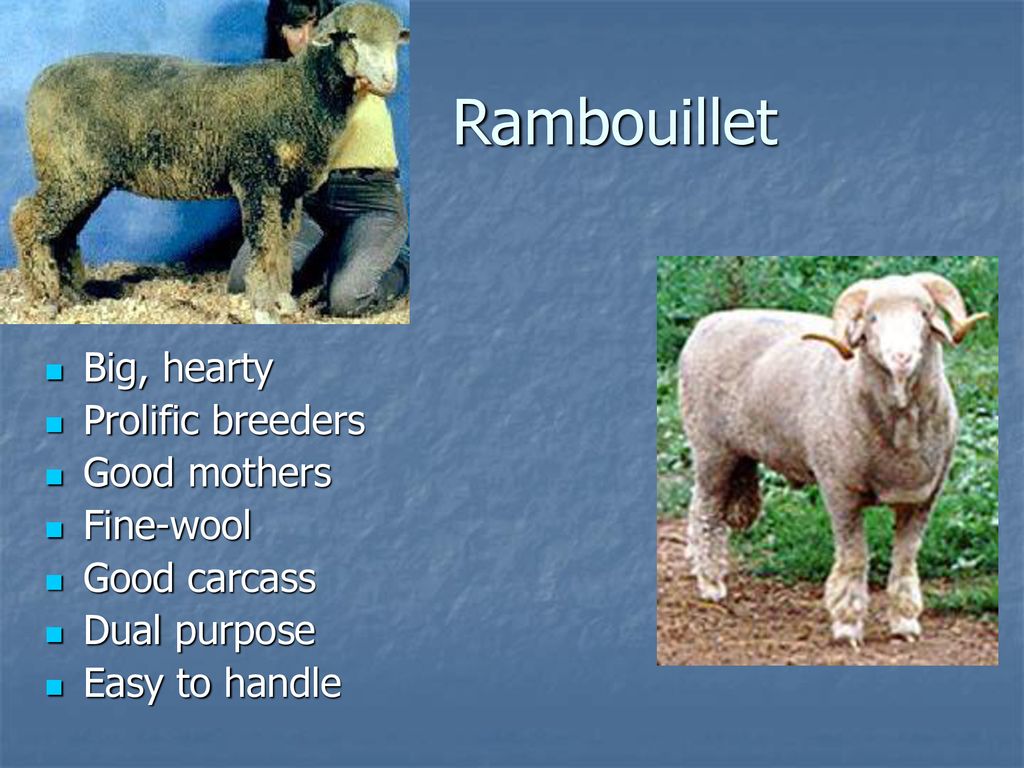 Rambouillet

- Big, hearty
- Prolific breeders
- Good mothers
- Fine-wool
- Good carcass
- Dual purpose
- Easy to handle